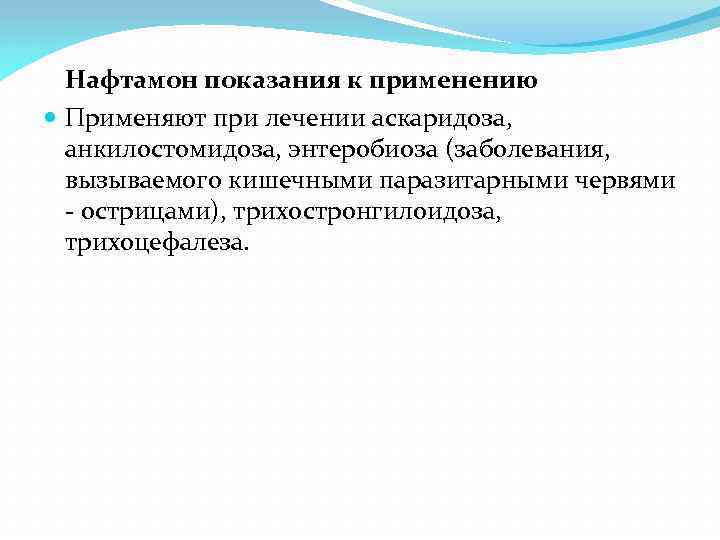 Нафтамон показания к применению

Применяют при лечении аскаридоза, анкилостомидоза, энтеробиоза (заболевания, вызываемого кишечными паразитарными червями - острицами), трихостронгилоидоза, трихоцефалеза.